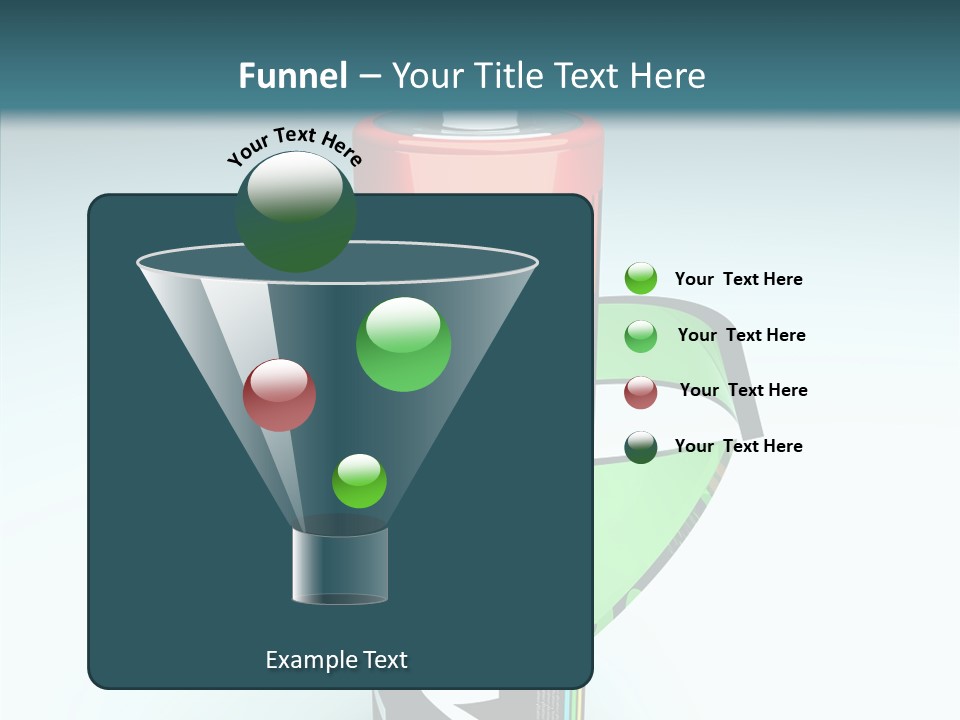 Funnel – Your Title Text Here

Your Text Here

Your Text Here

Your Text Here

Your Text Here

Your Text Here

Example Text